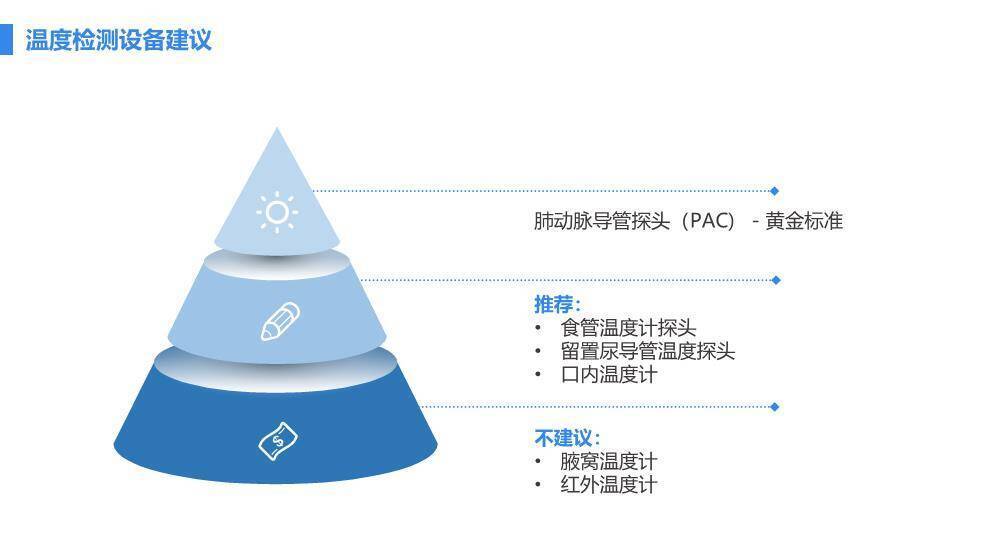 温度检测设备建议

肺动脉导管探头（PAC） - 黄金标准

推荐：
• 食管温度计探头
• 留置尿导管温度探头
• 口内温度计

不建议：
• 腋窝温度计
• 红外温度计